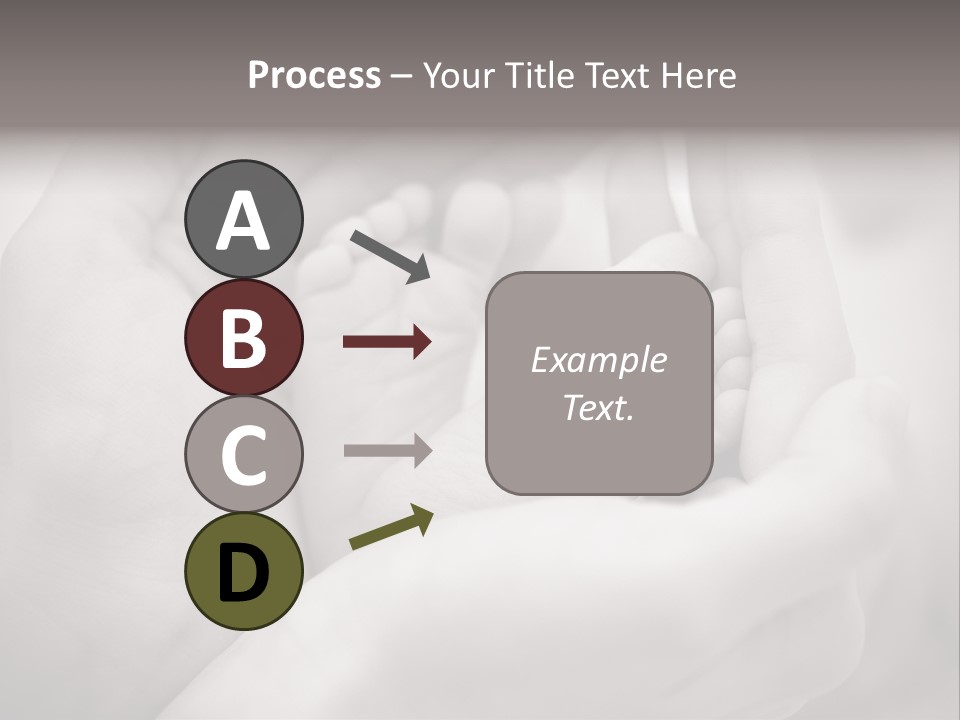 Process – Your Title Text Here

A

B

C

D

Example Text.